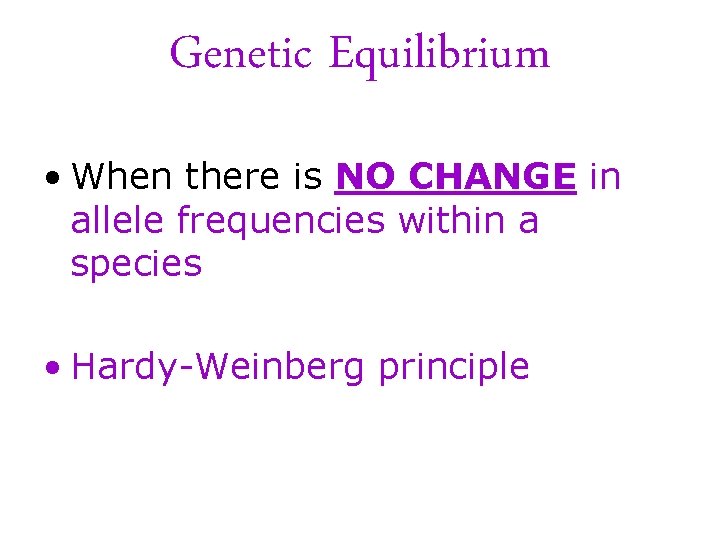 Genetic Equilibrium

• When there is NO CHANGE in allele frequencies within a species

• Hardy-Weinberg principle